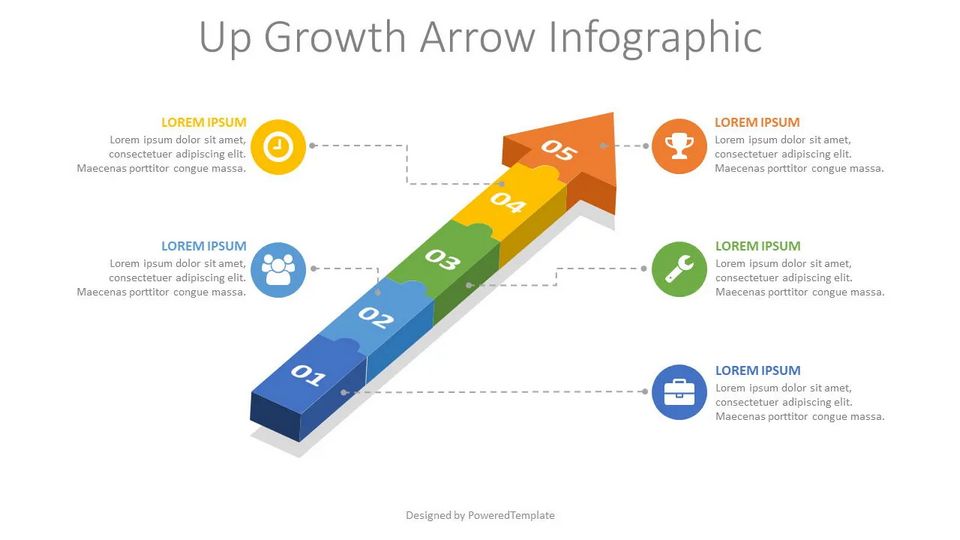 Up Growth Arrow Infographic

LOREM IPSUM
Lorem ipsum dolor sit amet, consectetuer adipiscing elit. Maecenas porttitor congue massa.

LOREM IPSUM
Lorem ipsum dolor sit amet, consectetuer adipiscing elit. Maecenas porttitor congue massa.

05

04

03

02

01

LOREM IPSUM
Lorem ipsum dolor sit amet, consectetuer adipiscing elit. Maecenas porttitor congue massa.

LOREM IPSUM
Lorem ipsum dolor sit amet, consectetuer adipiscing elit. Maecenas porttitor congue massa.

LOREM IPSUM
Lorem ipsum dolor sit amet, consectetuer adipiscing elit. Maecenas porttitor congue massa.

Designed by PoweredTemplate